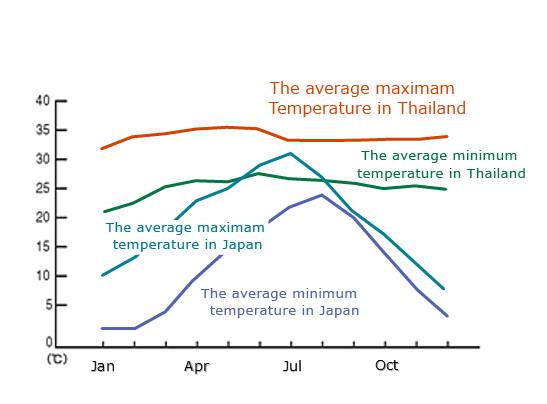 The average maximam Temperature in Thailand

The average minimum temperature in Thailand

The average maximam temperature in Japan

The average minimum temperature in Japan

40
35
30
25
20
15
10
5
0
(℃)

Jan
Apr
Jul
Oct